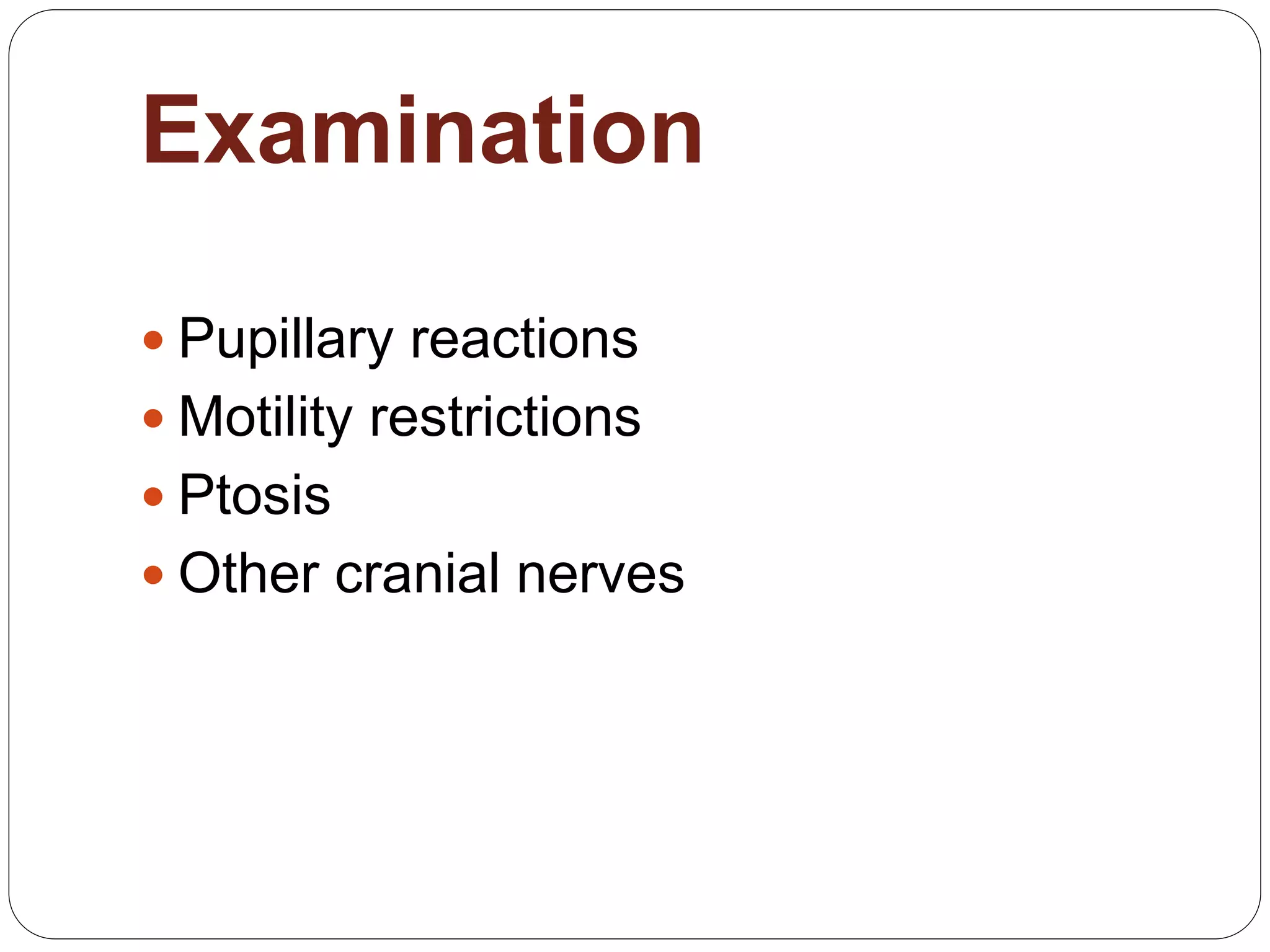 Examination

- Pupillary reactions
- Motility restrictions
- Ptosis
- Other cranial nerves